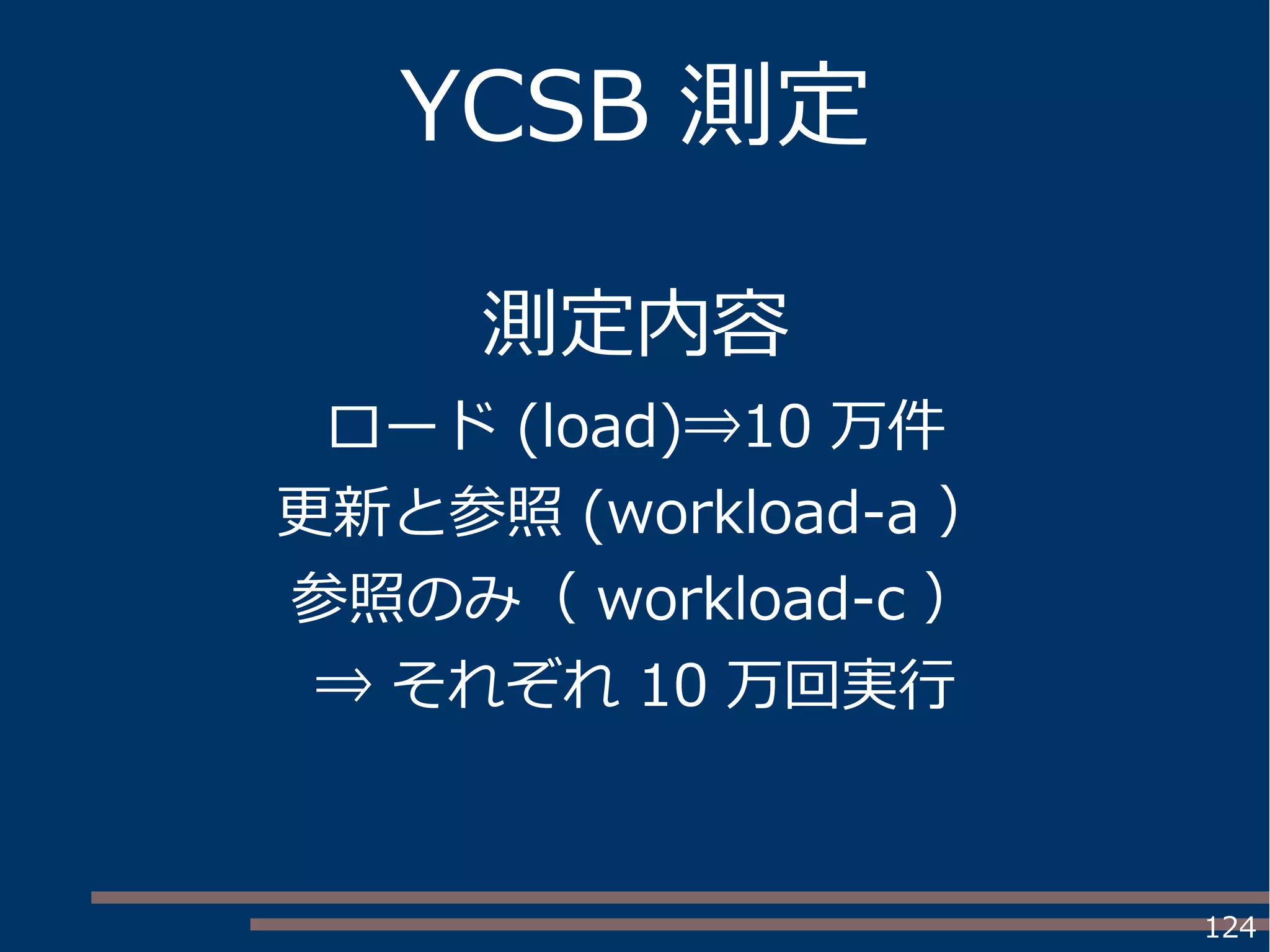 YCSB 測定

測定内容

ロード (load)⇒10 万件
更新と参照 (workload-a )
参照のみ（ workload-c ）
⇒ それぞれ 10 万回実行

124